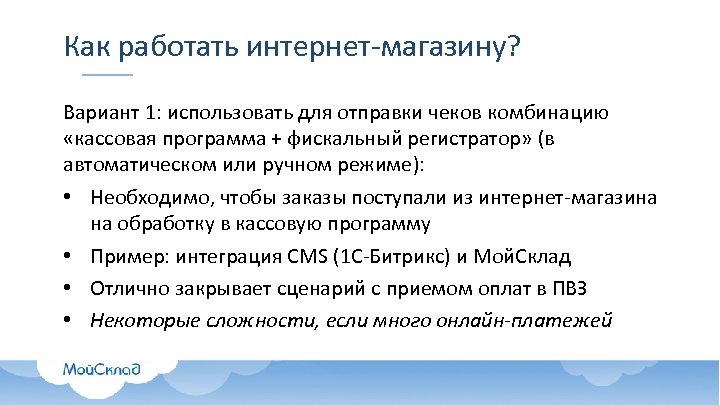 Как работать интернет-магазину?

Вариант 1: использовать для отправки чеков комбинацию «кассовая программа + фискальный регистратор» (в автоматическом или ручном режиме):

• Необходимо, чтобы заказы поступали из интернет-магазина на обработку в кассовую программу
• Пример: интеграция CMS (1С-Битрикс) и МойСклад
• Отлично закрывает сценарий с приемом оплат в ПВЗ
• Некоторые сложности, если много онлайн-платежей

МойСклад